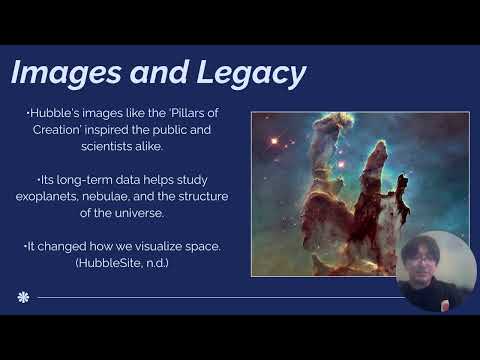 Images and Legacy

•Hubble's images like the 'Pillars of Creation' inspired the public and scientists alike.

•Its long-term data helps study exoplanets, nebulae, and the structure of the universe.

•It changed how we visualize space. (HubbleSite, n.d.)